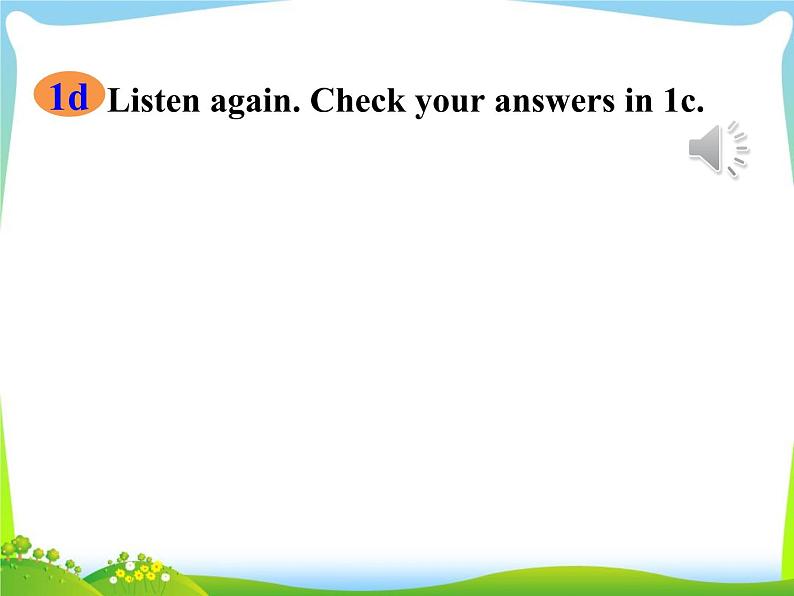 1d Listen again. Check your answers in 1c.